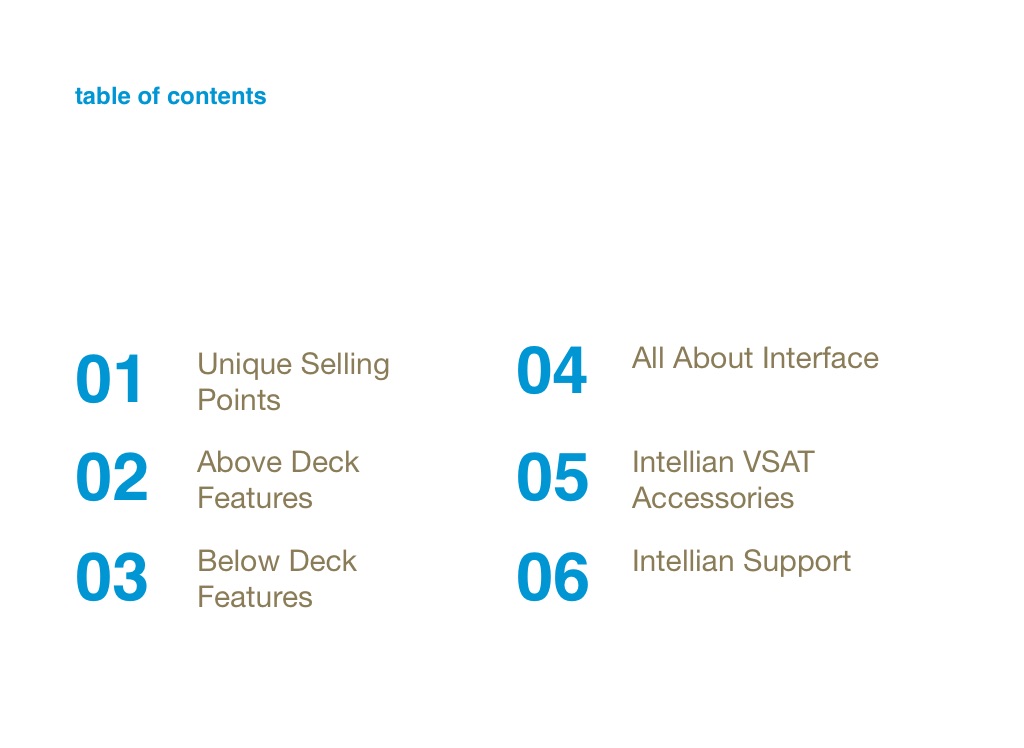 table of contents

01 Unique Selling Points

02 Above Deck Features

03 Below Deck Features

04 All About Interface

05 Intellian VSAT Accessories

06 Intellian Support